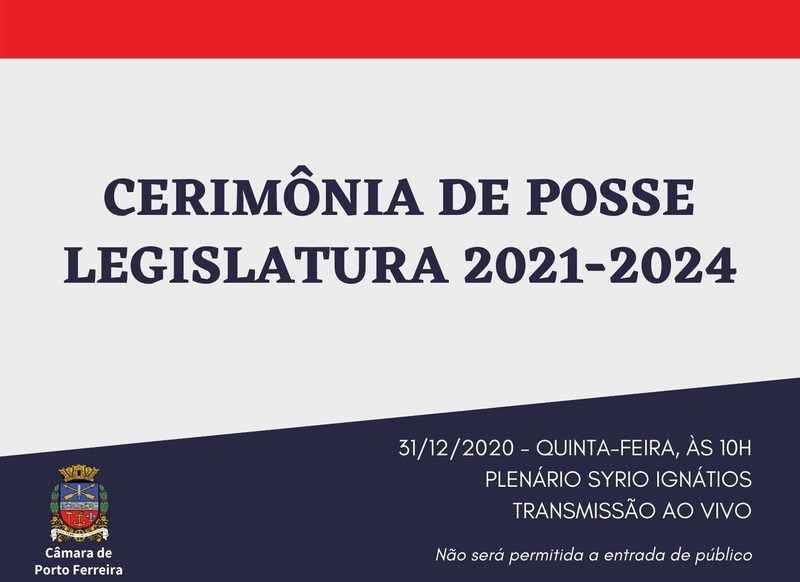 CERIMÔNIA DE POSSE
LEGISLATURA 2021-2024

31/12/2020 - QUINTA-FEIRA, ÀS 10H
PLENÁRIO SYRIO IGNÁTIOS
TRANSMISSÃO AO VIVO

Não será permitida a entrada de público

Câmara de
Porto Ferreira